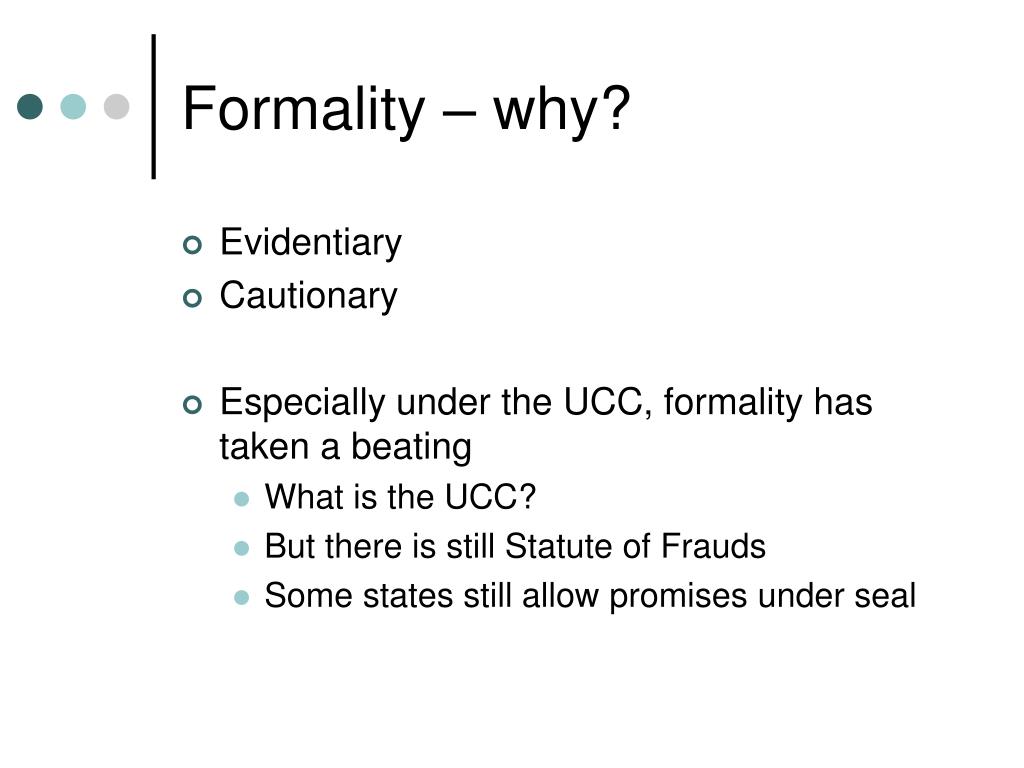 Formality – why?

Evidentiary
Cautionary

Especially under the UCC, formality has taken a beating
What is the UCC?
But there is still Statute of Frauds
Some states still allow promises under seal